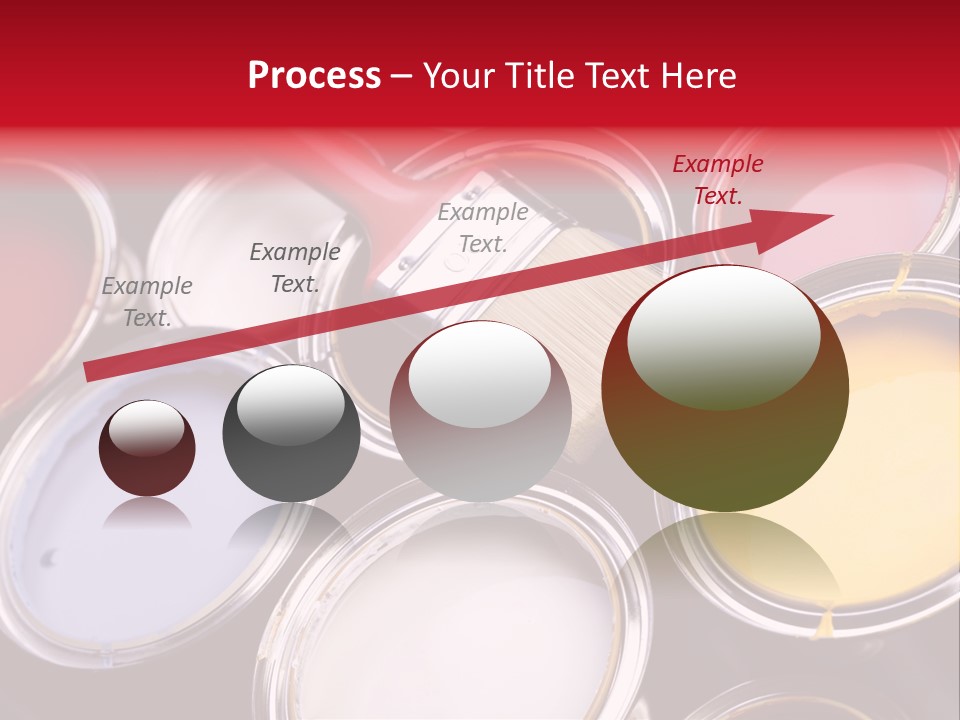 Process – Your Title Text Here

Example Text.

Example Text.

Example Text.

Example Text.